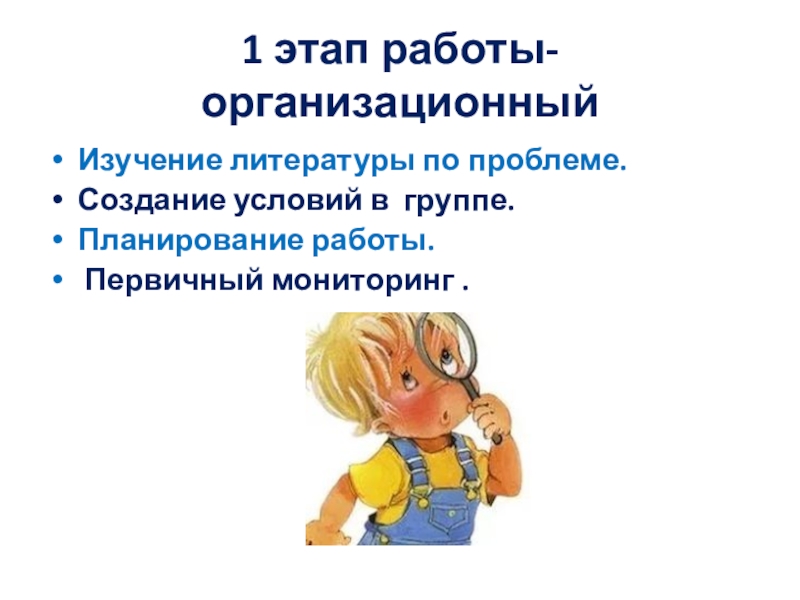 1 этап работы-организационный

• Изучение литературы по проблеме.
• Создание условий в группе.
• Планирование работы.
• Первичный мониторинг .